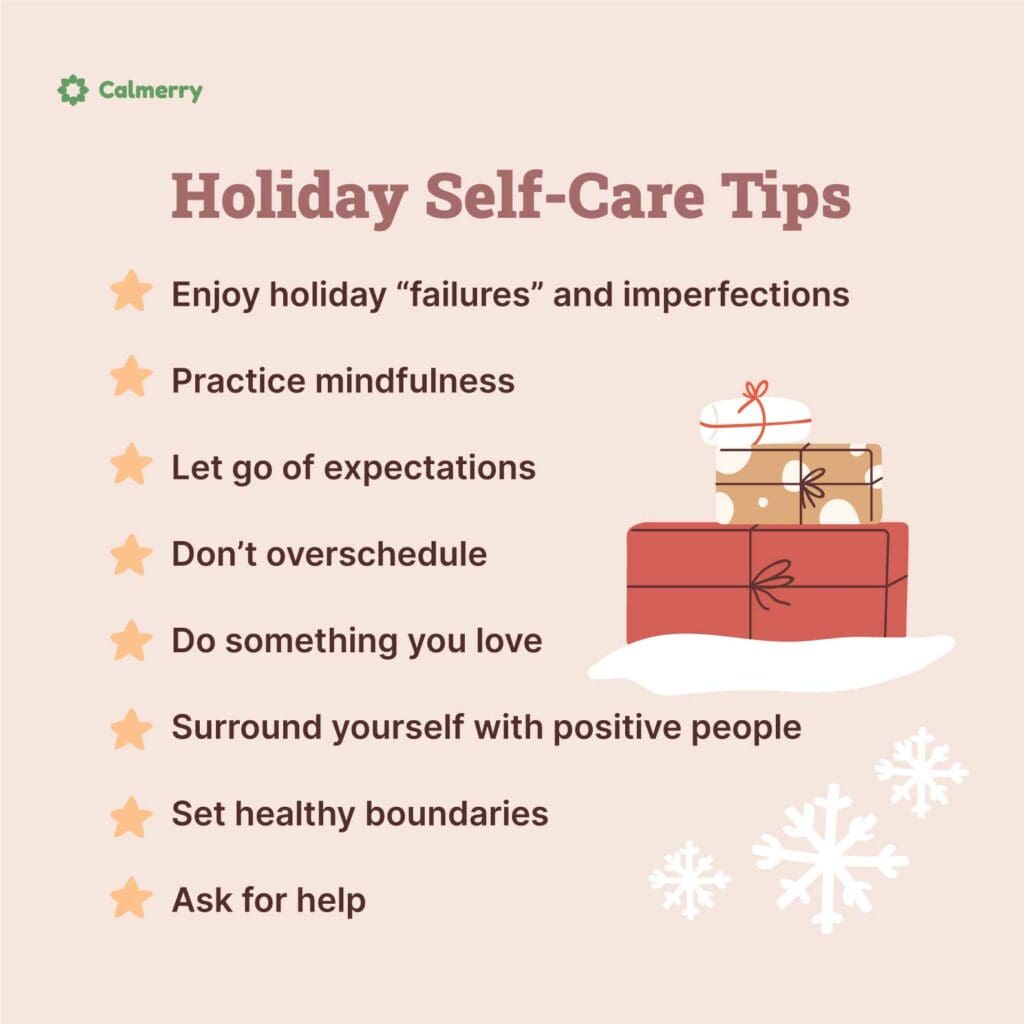 Calmerry

Holiday Self-Care Tips

Enjoy holiday “failures” and imperfections

Practice mindfulness

Let go of expectations

Don’t overschedule

Do something you love

Surround yourself with positive people

Set healthy boundaries

Ask for help